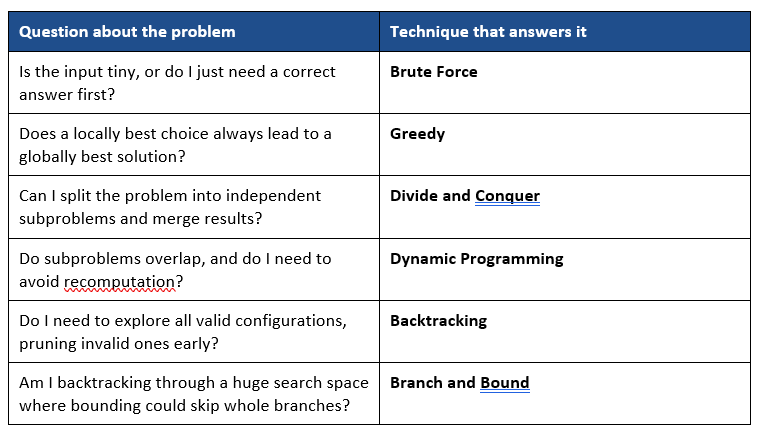 | Question about the problem | Technique that answers it |
|---|---|
| Is the input tiny, or do I just need a correct answer first? | **Brute Force** |
| Does a locally best choice always lead to a globally best solution? | **Greedy** |
| Can I split the problem into independent subproblems and merge results? | **Divide and Conquer** |
| Do subproblems overlap, and do I need to avoid recomputation? | **Dynamic Programming** |
| Do I need to explore all valid configurations, pruning invalid ones early? | **Backtracking** |
| Am I backtracking through a huge search space where bounding could skip whole branches? | **Branch and Bound** |